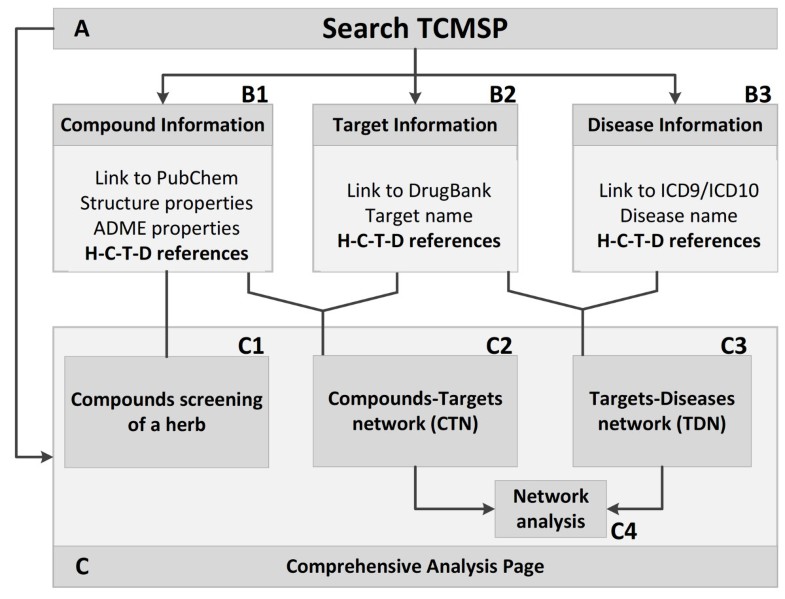 A

Search TCMSP

B1

Compound Information

Link to PubChem
Structure properties
ADME properties
H-C-T-D references

B2

Target Information

Link to DrugBank
Target name
H-C-T-D references

B3

Disease Information

Link to ICD9/ICD10
Disease name
H-C-T-D references

C1

Compounds screening of a herb

C2

Compounds-Targets network (CTN)

C3

Targets-Diseases network (TDN)

Network analysis

C4

C

Comprehensive Analysis Page